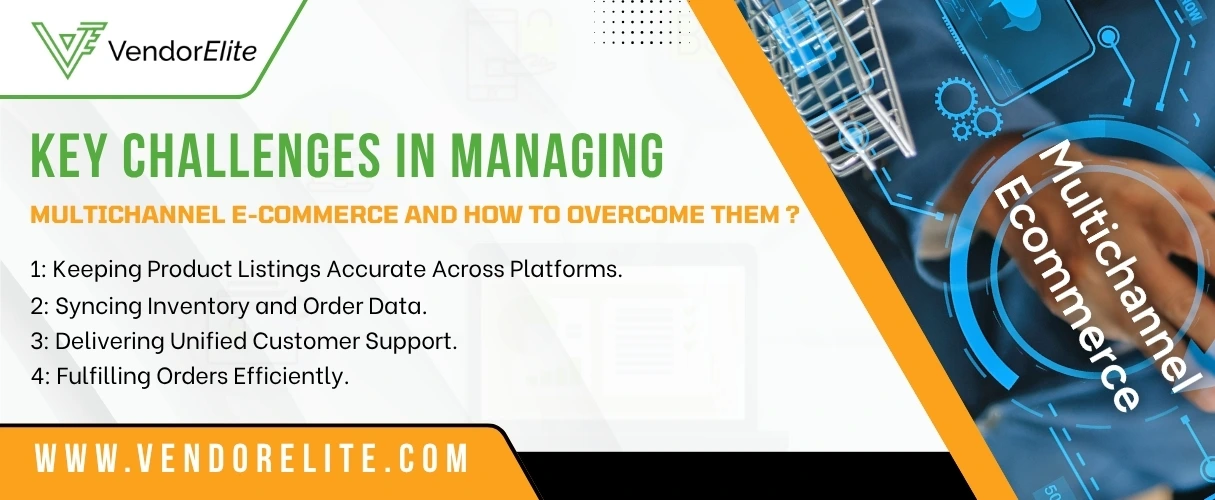 VendorElite

KEY CHALLENGES IN MANAGING

MULTICHANNEL E-COMMERCE AND HOW TO OVERCOME THEM ?

1: Keeping Product Listings Accurate Across Platforms.
2: Syncing Inventory and Order Data.
3: Delivering Unified Customer Support.
4: Fulfilling Orders Efficiently.

Multichannel Ecommerce

WWW.VENDORELITE.COM